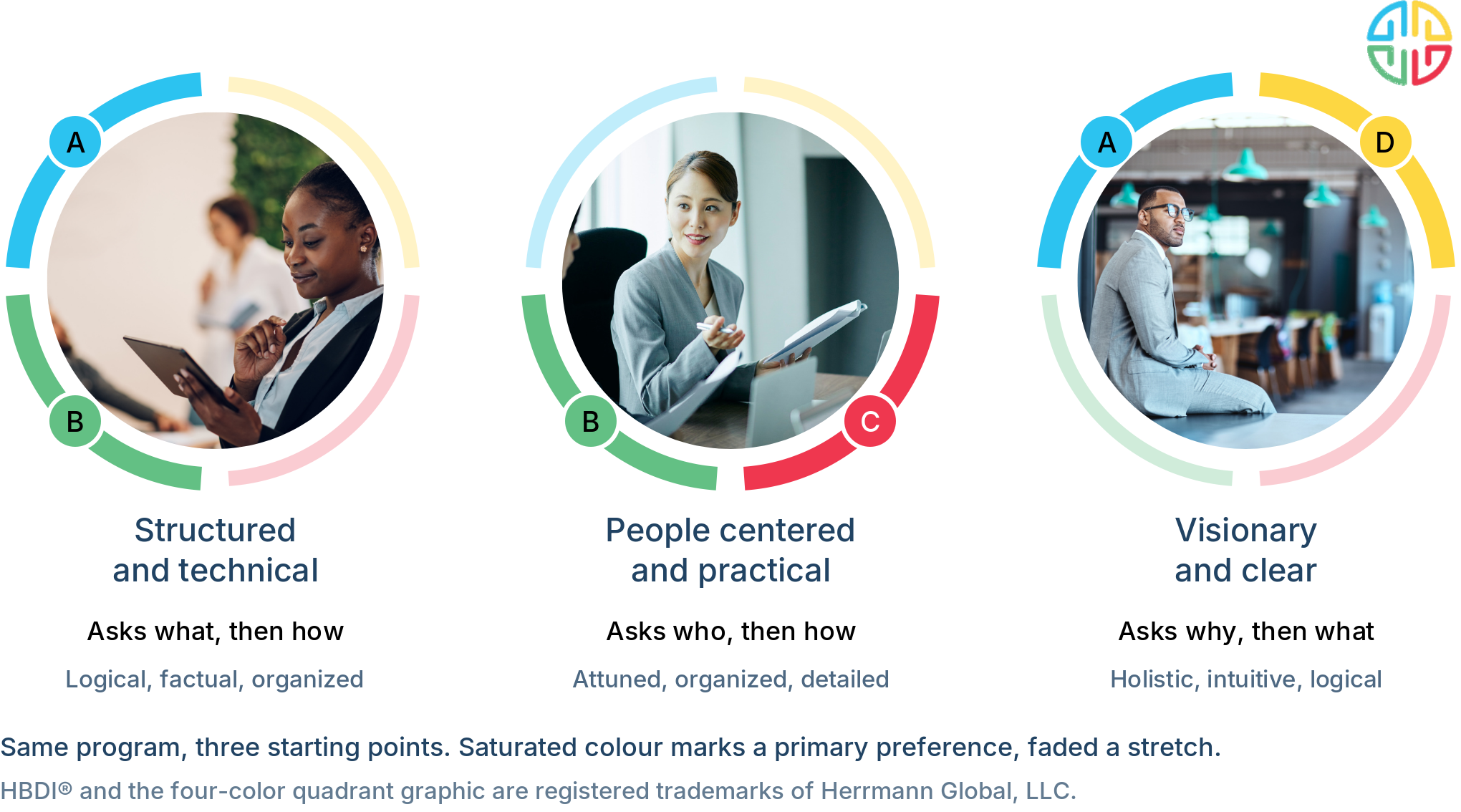 A

B

Structured and technical

Asks what, then how

Logical, factual, organized

B

C

People centered and practical

Asks who, then how

Attuned, organized, detailed

A

D

Visionary and clear

Asks why, then what

Holistic, intuitive, logical

Same program, three starting points. Saturated colour marks a primary preference, faded a stretch.

HBDI® and the four-color quadrant graphic are registered trademarks of Herrmann Global, LLC.